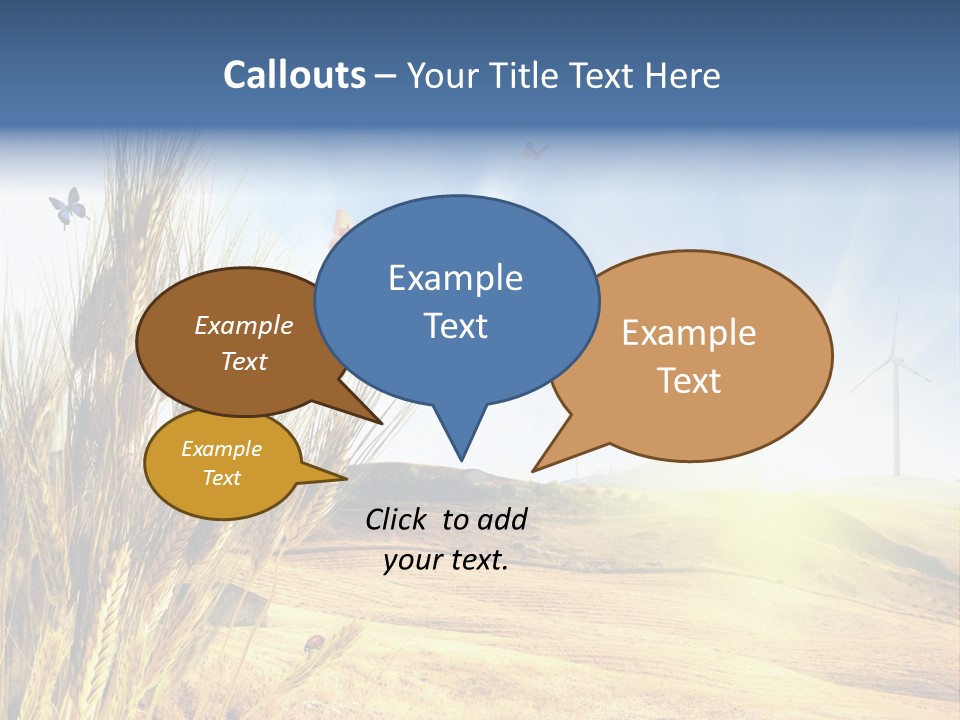 Callouts – Your Title Text Here

Example Text

Example Text

Example Text

Example Text

Click to add your text.